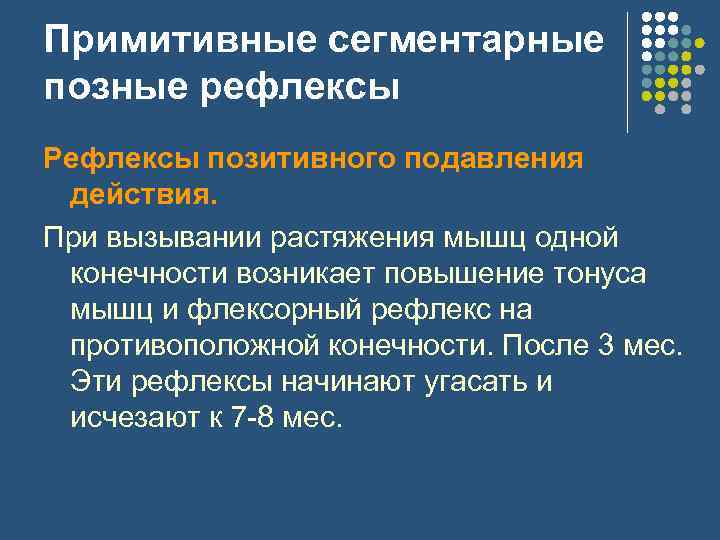 Примитивные сегментарные позные рефлексы

Рефлексы позитивного подавления действия.

При вызывании растяжения мышц одной конечности возникает повышение тонуса мышц и флексорный рефлекс на противоположной конечности. После 3 мес. Эти рефлексы начинают угасать и исчезают к 7-8 мес.